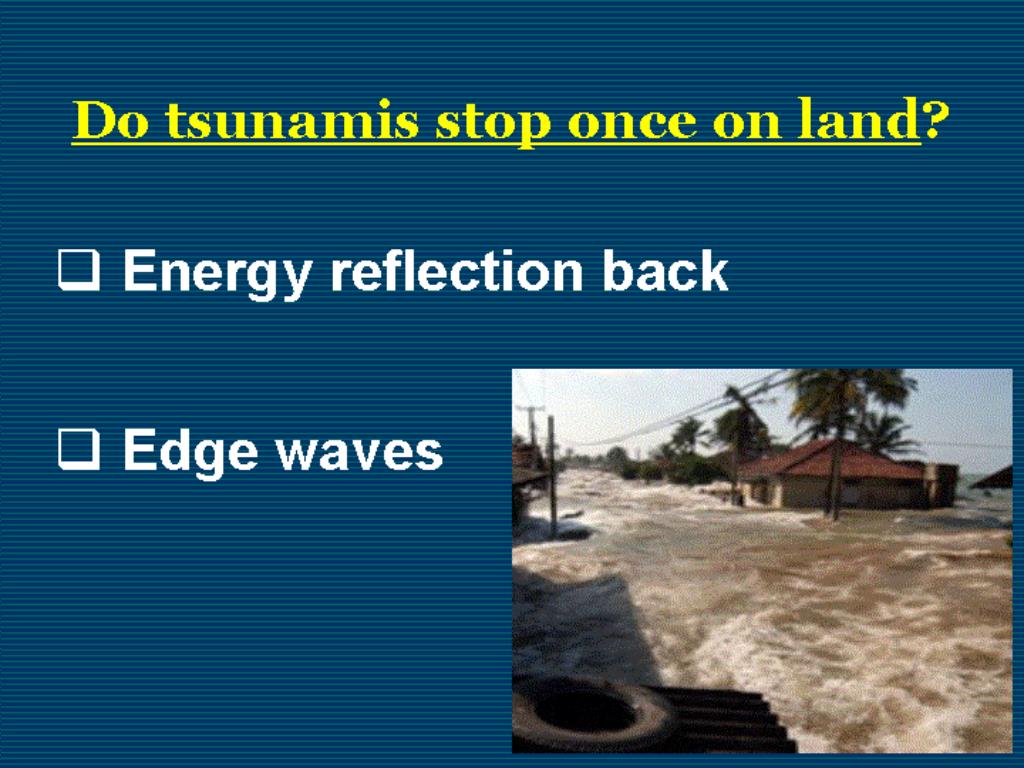 Do tsunamis stop once on land?

❑ Energy reflection back

❑ Edge waves